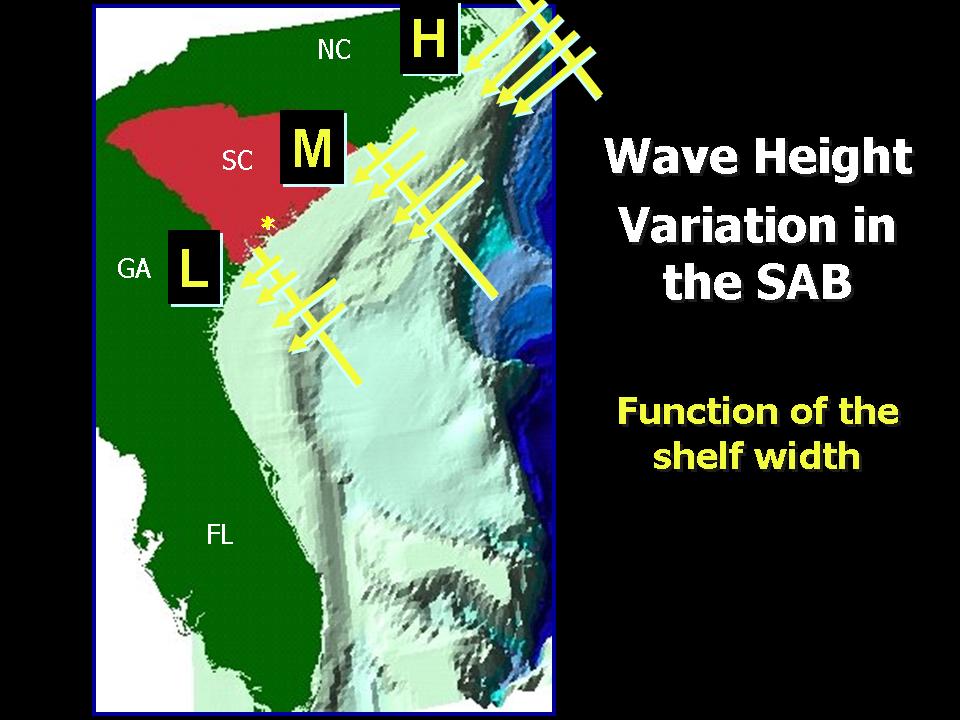 NC
H
SC
M
*
GA
L
FL

Wave Height Variation in the SAB

Function of the shelf width